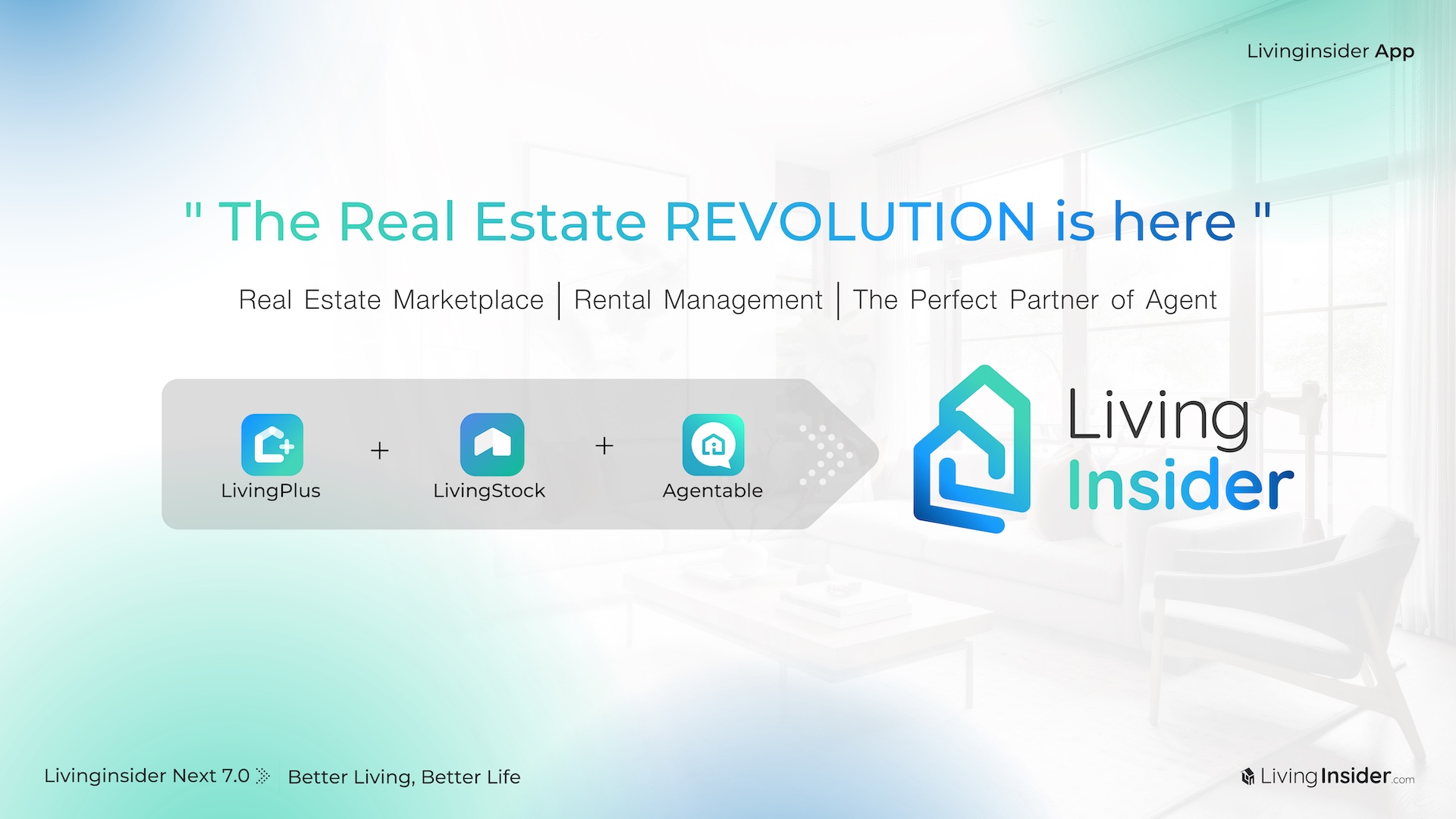 Livinginsider App

" The Real Estate REVOLUTION is here "

Real Estate Marketplace | Rental Management | The Perfect Partner of Agent

LivingPlus + LivingStock + Agentable

Living Insider

Livinginsider Next 7.0 Better Living, Better Life

LivingInsider.com